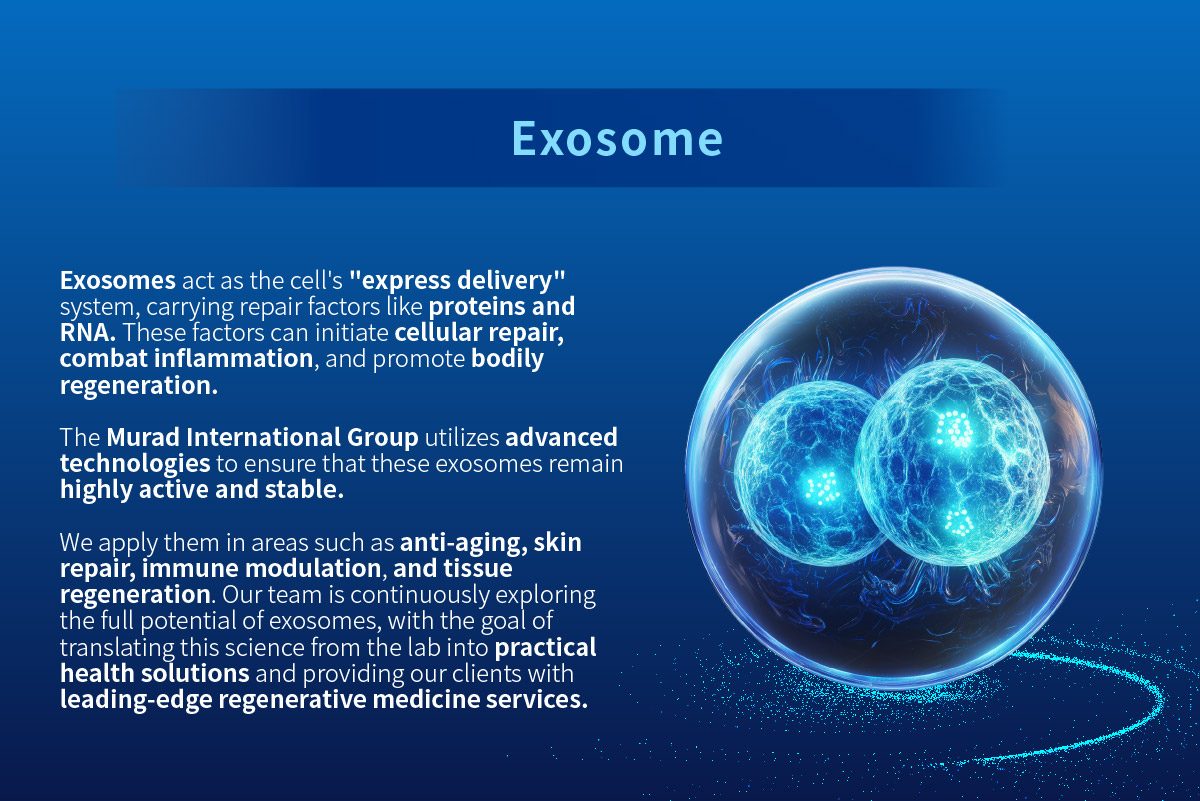 Exosome

Exosomes act as the cell's "express delivery" system, carrying repair factors like proteins and RNA. These factors can initiate cellular repair, combat inflammation, and promote bodily regeneration.

The Murad International Group utilizes advanced technologies to ensure that these exosomes remain highly active and stable.

We apply them in areas such as anti-aging, skin repair, immune modulation, and tissue regeneration. Our team is continuously exploring the full potential of exosomes, with the goal of translating this science from the lab into practical health solutions and providing our clients with leading-edge regenerative medicine services.